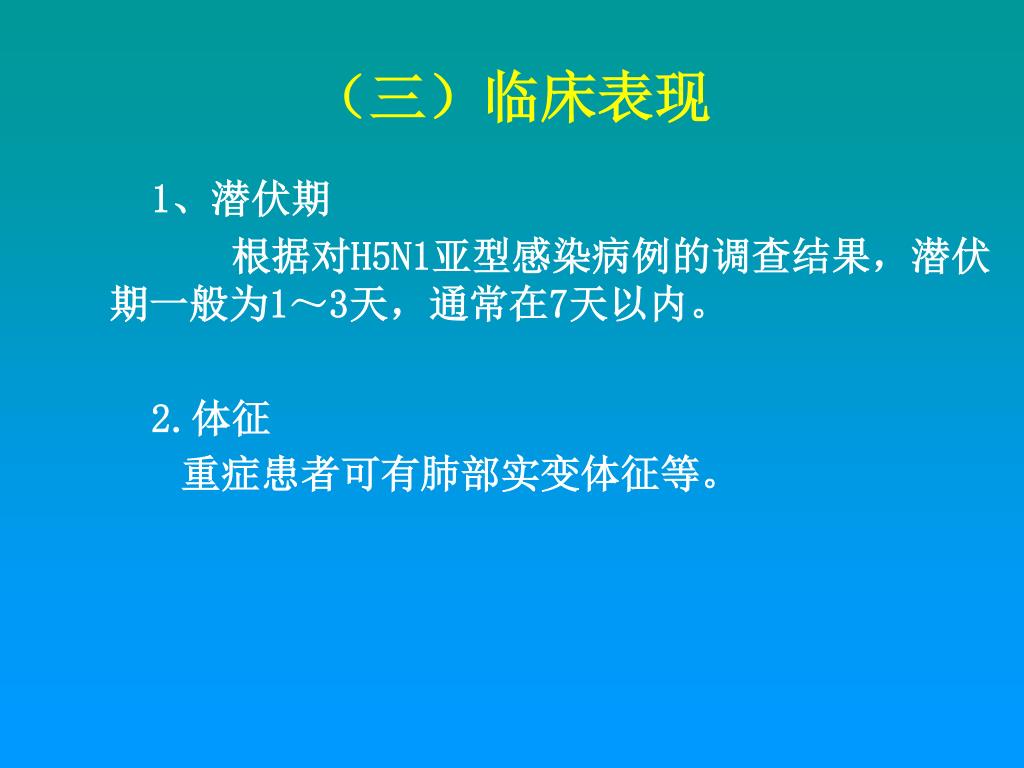 （三）临床表现

1、潜伏期

根据对H5N1亚型感染病例的调查结果，潜伏期一般为1～3天，通常在7天以内。

2.体征

重症患者可有肺部实变体征等。